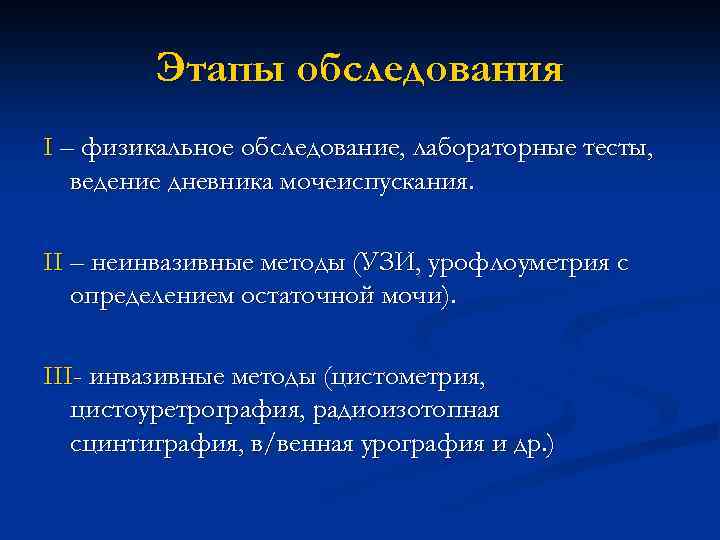 Этапы обследования

I – физикальное обследование, лабораторные тесты, ведение дневника мочеиспускания.

II – неинвазивные методы (УЗИ, урофлоуметрия с определением остаточной мочи).

III- инвазивные методы (цистометрия, цистоуретрография, радиоизотопная сцинтиграфия, в/венная урография и др.)